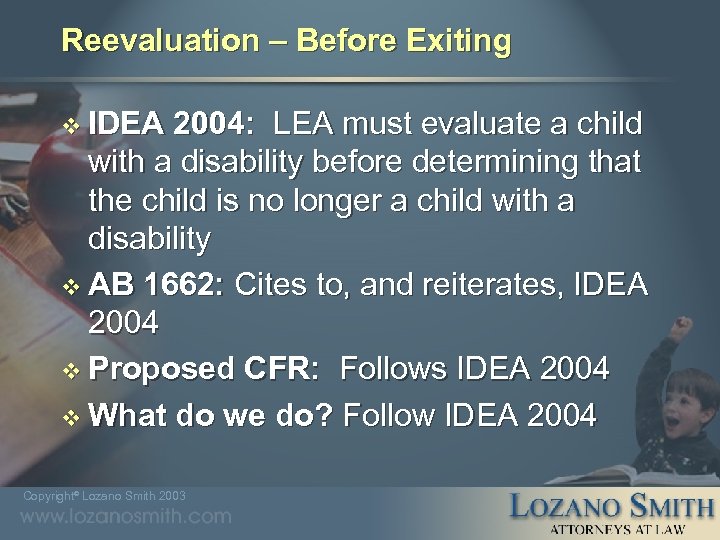 Reevaluation – Before Exiting

❖ IDEA 2004: LEA must evaluate a child with a disability before determining that the child is no longer a child with a disability

❖ AB 1662: Cites to, and reiterates, IDEA 2004

❖ Proposed CFR: Follows IDEA 2004

❖ What do we do? Follow IDEA 2004

Copyright© Lozano Smith 2003
www.lozanosmith.com

LOZANO SMITH
ATTORNEYS AT LAW